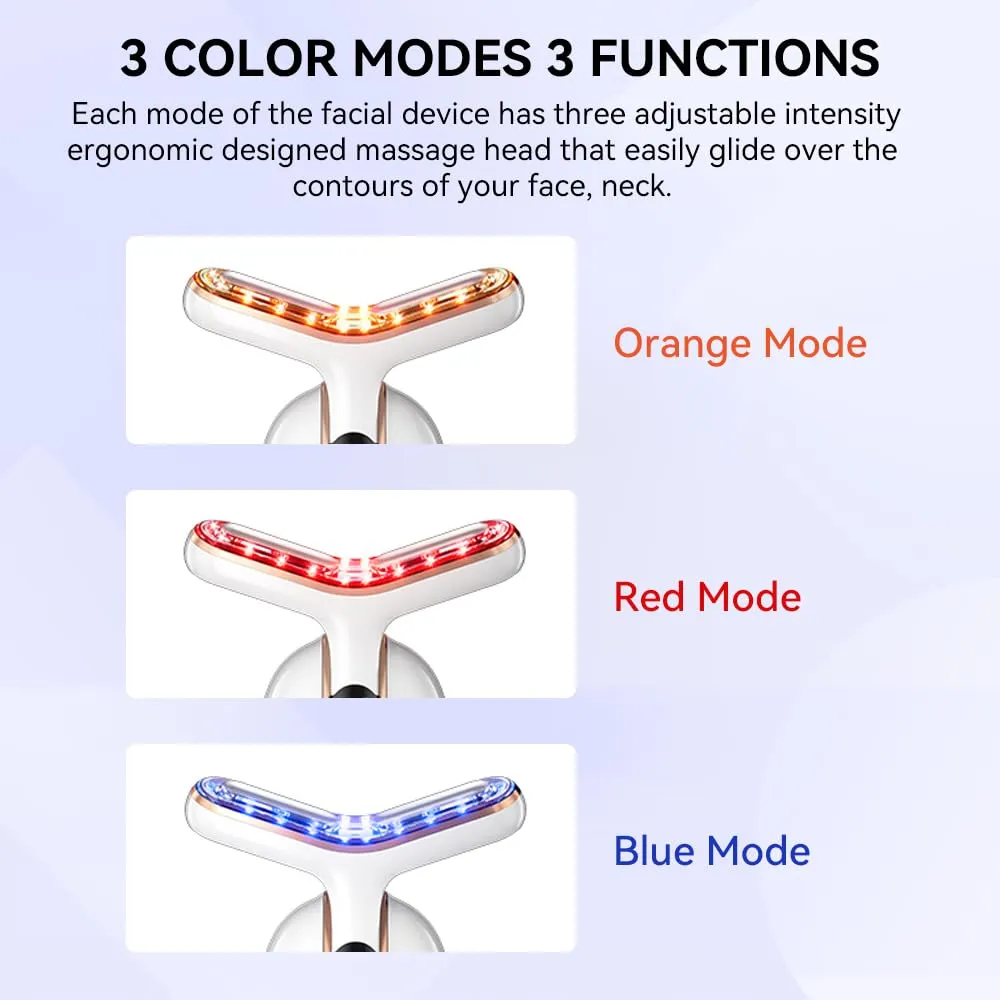 3 COLOR MODES 3 FUNCTIONS

Each mode of the facial device has three adjustable intensity ergonomic designed massage head that easily glide over the contours of your face, neck.

Orange Mode

Red Mode

Blue Mode